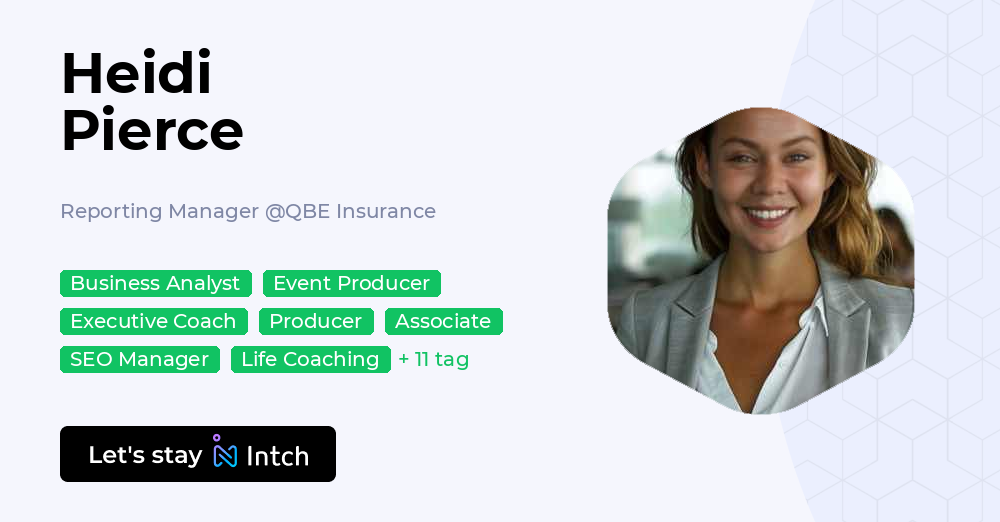 Heidi Pierce

Reporting Manager @QBE Insurance

Business Analyst Event Producer Executive Coach Producer Associate SEO Manager Life Coaching + 11 tag

Let's stay Intch